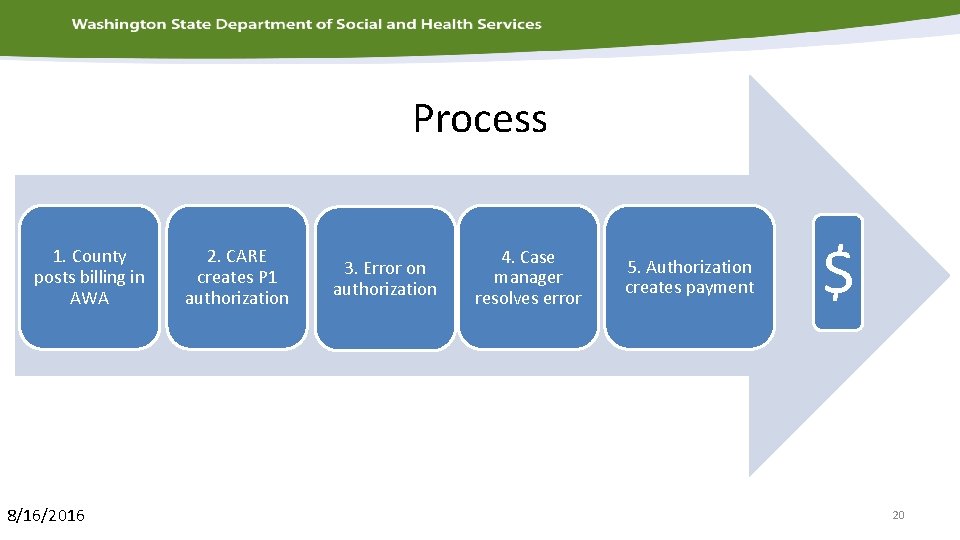 Washington State Department of Social and Health Services

Process

1. County posts billing in AWA

2. CARE creates P1 authorization

3. Error on authorization

4. Case manager resolves error

5. Authorization creates payment

$

8/16/2016

20